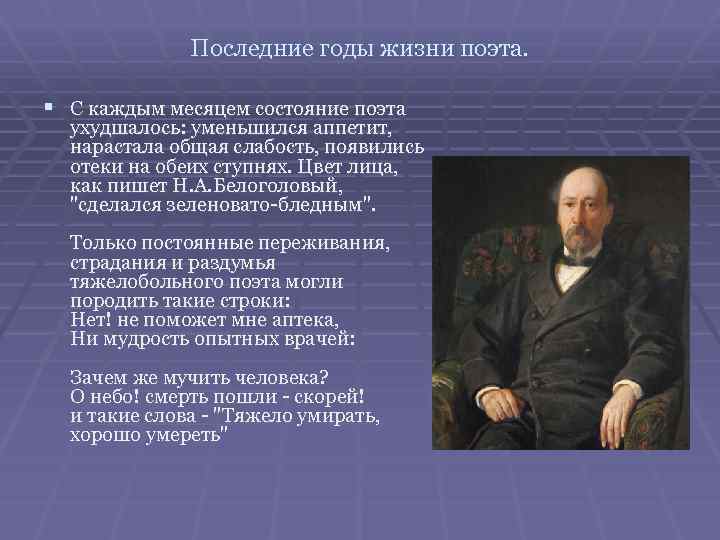 Последние годы жизни поэта.

С каждым месяцем состояние поэта ухудшалось: уменьшился аппетит, нарастала общая слабость, появились отеки на обеих ступнях. Цвет лица, как пишет Н.А.Белоголовый, "сделался зеленовато-бледным".

Только постоянные переживания, страдания и раздумья тяжелобольного поэта могли породить такие строки:
Нет! не поможет мне аптека,
Ни мудрость опытных врачей:

Зачем же мучить человека?
О небо! смерть пошли - скорей!
и такие слова - "Тяжело умирать, хорошо умереть"